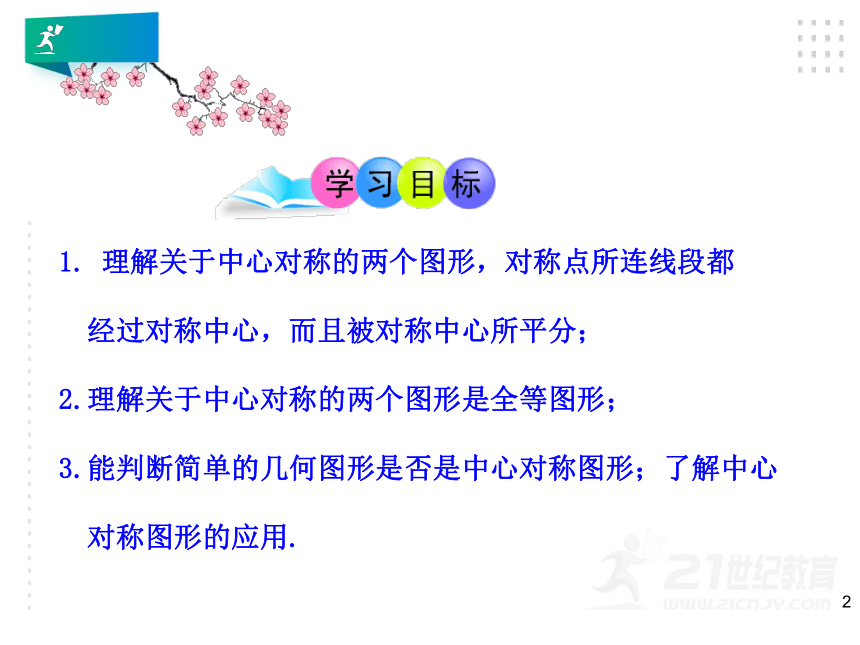 学习目标

1. 理解关于中心对称的两个图形，对称点所连线段都经过对称中心，而且被对称中心所平分；

2.理解关于中心对称的两个图形是全等图形；

3.能判断简单的几何图形是否是中心对称图形；了解中心对称图形的应用.

21世纪教育
WWW.21CNJY.COM

2